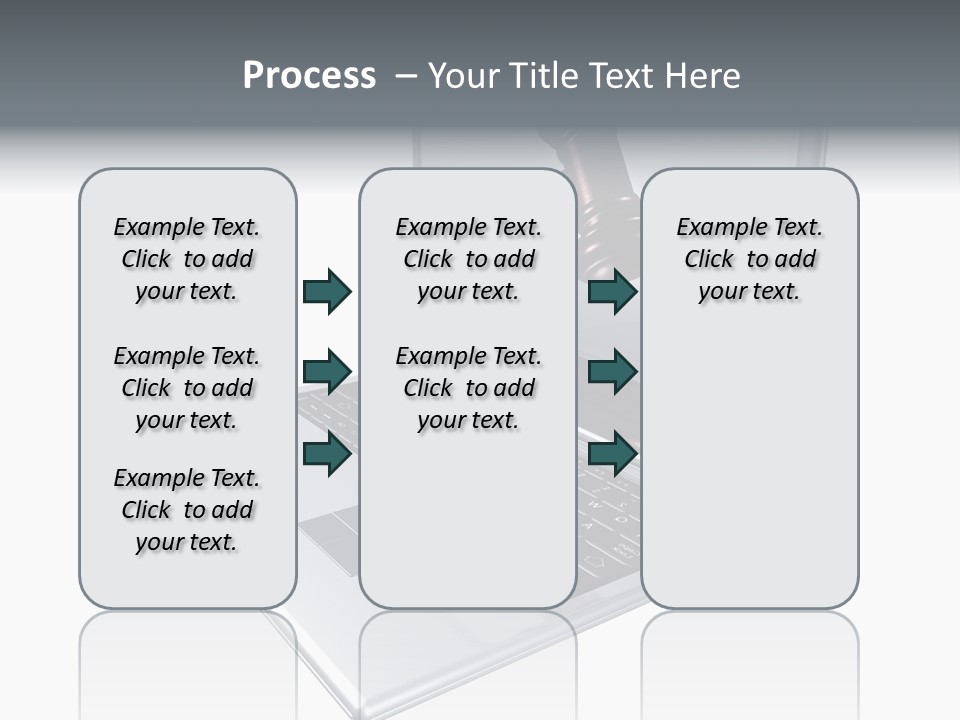 Process – Your Title Text Here

Example Text. Click to add your text.

Example Text. Click to add your text.

Example Text. Click to add your text.

Example Text. Click to add your text.

Example Text. Click to add your text.

Example Text. Click to add your text.